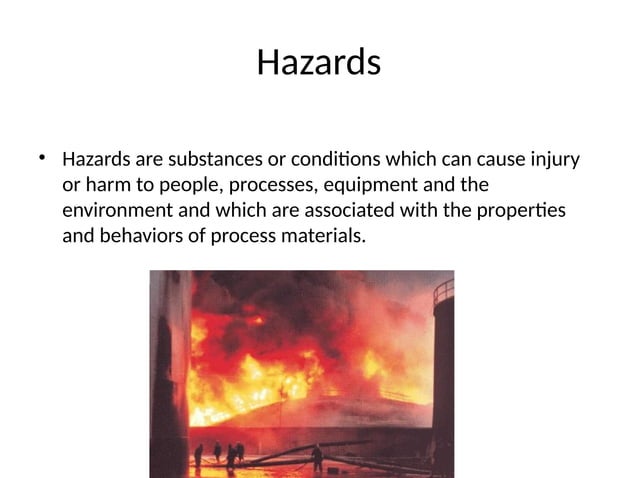 Hazards

• Hazards are substances or conditions which can cause injury or harm to people, processes, equipment and the environment and which are associated with the properties and behaviors of process materials.